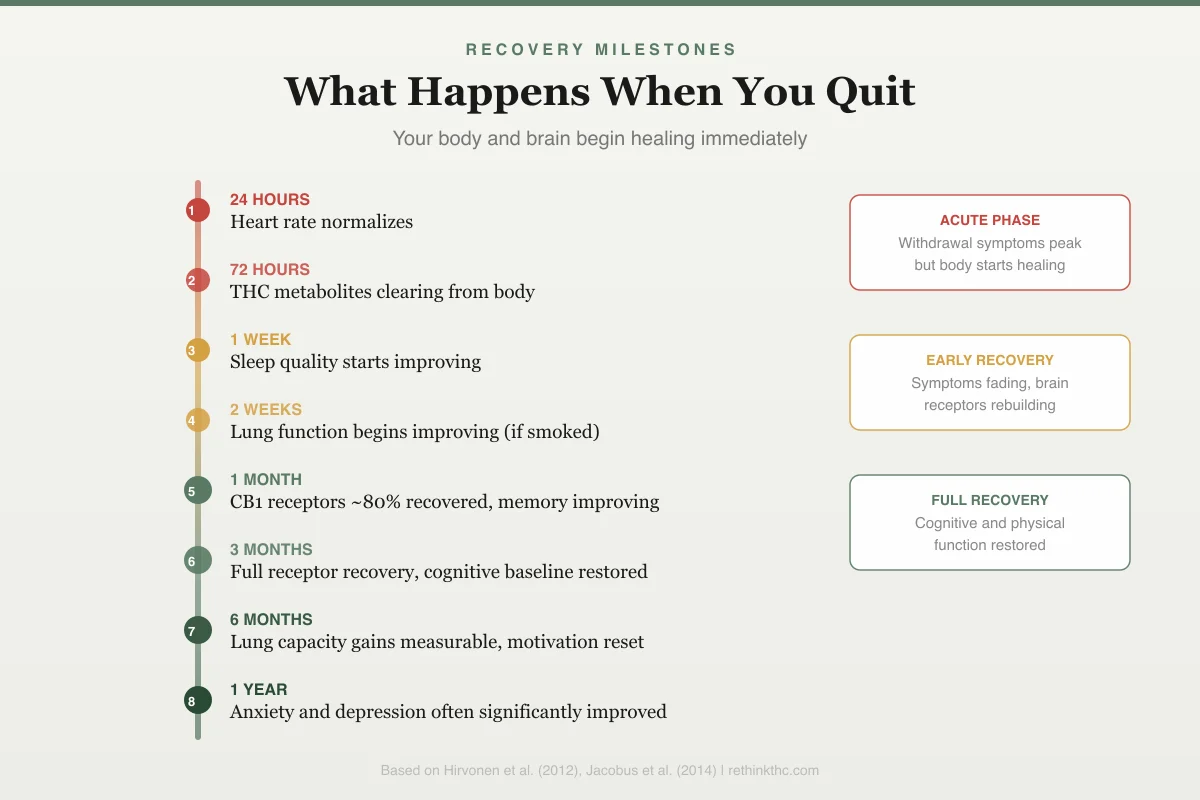 RECOVERY MILESTONES

What Happens When You Quit

Your body and brain begin healing immediately

1
24 HOURS
Heart rate normalizes

2
72 HOURS
THC metabolites clearing from body

3
1 WEEK
Sleep quality starts improving

4
2 WEEKS
Lung function begins improving (if smoked)

5
1 MONTH
CB1 receptors ~80% recovered, memory improving

6
3 MONTHS
Full receptor recovery, cognitive baseline restored

7
6 MONTHS
Lung capacity gains measurable, motivation reset

8
1 YEAR
Anxiety and depression often significantly improved

ACUTE PHASE
Withdrawal symptoms peak but body starts healing

EARLY RECOVERY
Symptoms fading, brain receptors rebuilding

FULL RECOVERY
Cognitive and physical function restored

Based on Hirvonen et al. (2012), Jacobus et al. (2014) | rethinkthc.com